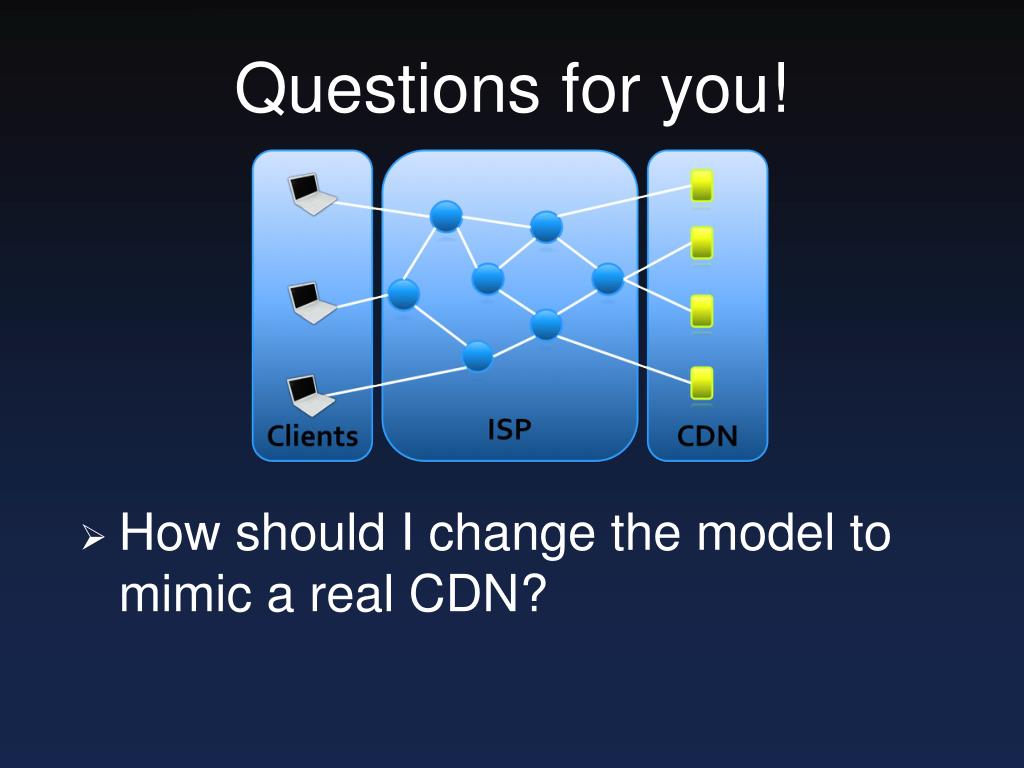 Questions for you!

Clients

ISP

CDN

➢ How should I change the model to mimic a real CDN?